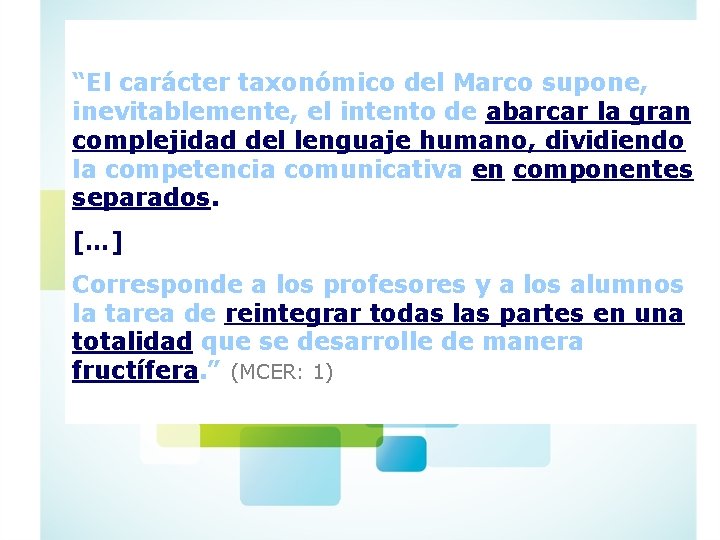 “El carácter taxonómico del Marco supone, inevitablemente, el intento de abarcar la gran complejidad del lenguaje humano, dividiendo la competencia comunicativa en componentes separados.

[…]

Corresponde a los profesores y a los alumnos la tarea de reintegrar todas las partes en una totalidad que se desarrolle de manera fructífera.” (MCER: 1)